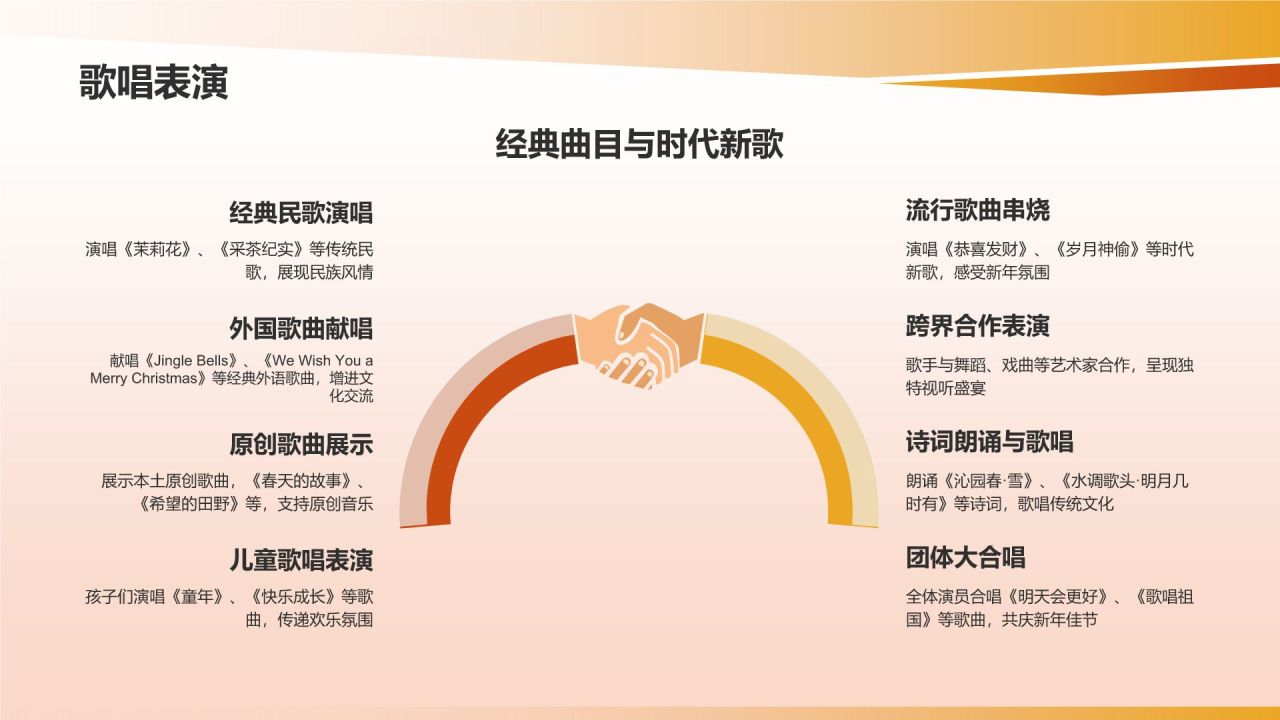 歌唱表演

经典曲目与时代新歌

经典民歌演唱

演唱《茉莉花》、《采茶纪实》等传统民歌，展现民族风情

外国歌曲献唱

献唱《Jingle Bells》、《We Wish You a Merry Christmas》等经典外语歌曲，增进文化交流

原创歌曲展示

展示本土原创歌曲，《春天的故事》、《希望的田野》等，支持原创音乐

儿童歌唱表演

孩子们演唱《童年》、《快乐成长》等歌曲，传递欢乐氛围

流行歌曲串烧

演唱《恭喜发财》、《岁月神偷》等时代新歌，感受新年氛围

跨界合作表演

歌手与舞蹈、戏曲等艺术家合作，呈现独特视听盛宴

诗词朗诵与歌唱

朗诵《沁园春·雪》、《水调歌头·明月几时有》等诗词，歌唱传统文化

团体大合唱

全体演员合唱《明天会更好》、《歌唱祖国》等歌曲，共庆新年佳节